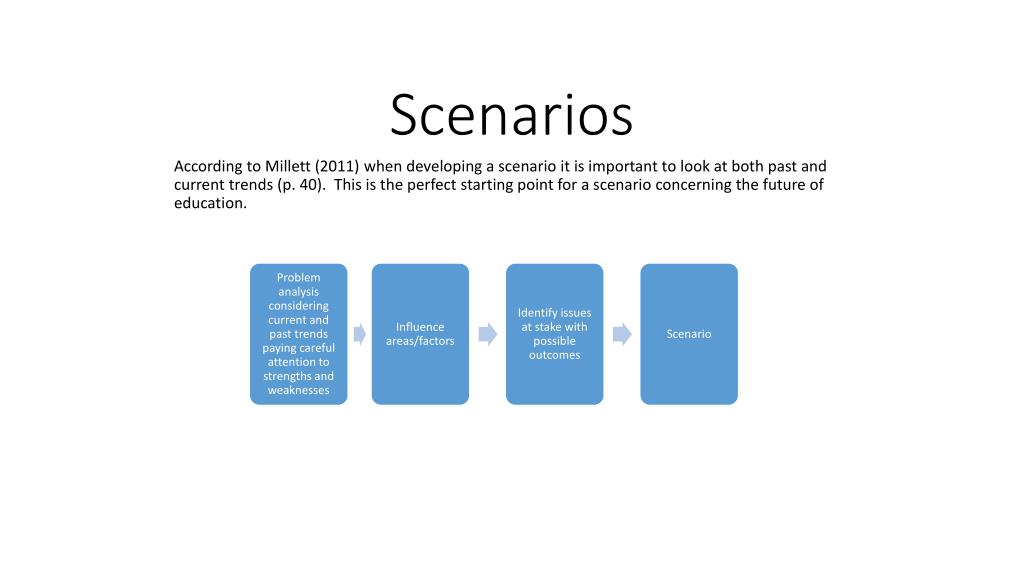 Scenarios

According to Millett (2011) when developing a scenario it is important to look at both past and current trends (p. 40). This is the perfect starting point for a scenario concerning the future of education.

Problem analysis considering current and past trends paying careful attention to strengths and weaknesses

Influence areas/factors

Identify issues at stake with possible outcomes

Scenario